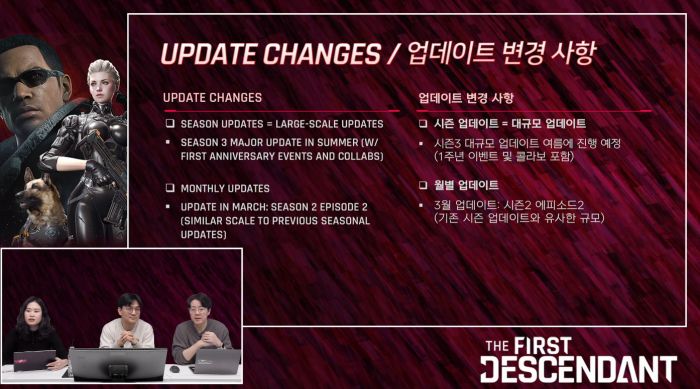 UPDATE CHANGES / 업데이트 변경 사항

UPDATE CHANGES

❑ SEASON UPDATES = LARGE-SCALE UPDATES

▪ SEASON 3 MAJOR UPDATE IN SUMMER (W/ FIRST ANNIVERSARY EVENTS AND COLLABS)

❑ MONTHLY UPDATES

▪ UPDATE IN MARCH: SEASON 2 EPISODE 2 (SIMILAR SCALE TO PREVIOUS SEASONAL UPDATES)

업데이트 변경 사항

❑ 시즌 업데이트 = 대규모 업데이트

▪ 시즌3 대규모 업데이트 여름에 진행 예정 (1주년 이벤트 및 콜라보 포함)

❑ 월별 업데이트

▪ 3월 업데이트: 시즌2 에피소드2 (기존 시즌 업데이트와 유사한 규모)

THE FIRST DESCENDANT